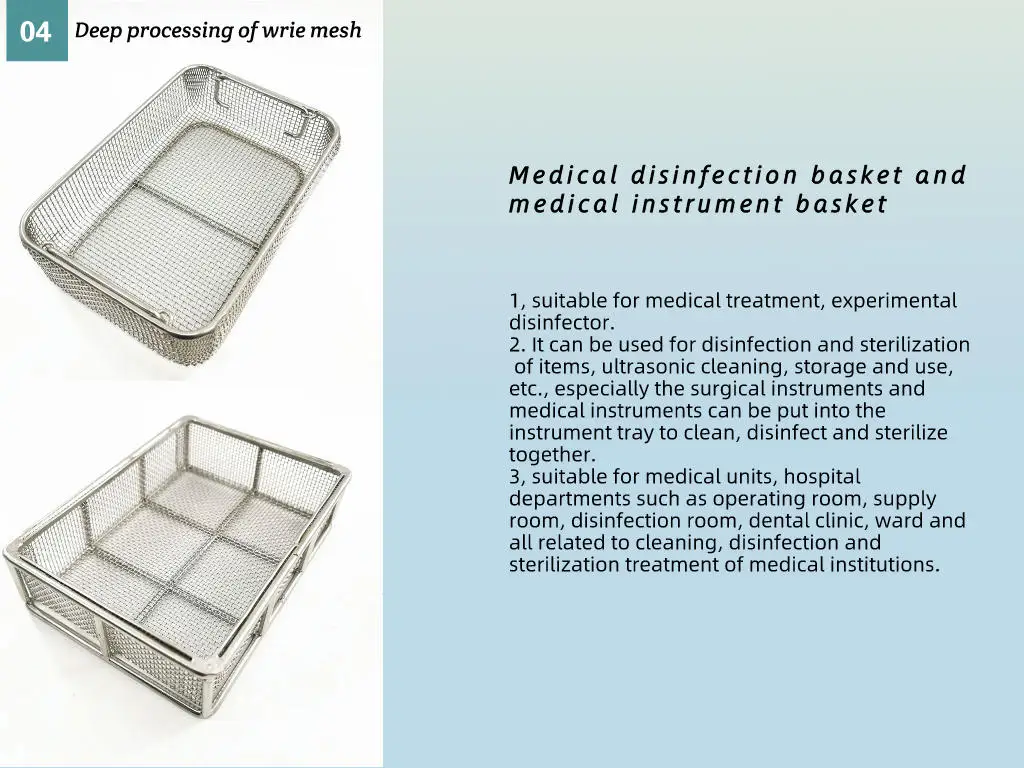 04 Deep processing of wrie mesh

Medical disinfection basket and medical instrument basket

1, suitable for medical treatment, experimental disinfector.
2. It can be used for disinfection and sterilization of items, ultrasonic cleaning, storage and use, etc., especially the surgical instruments and medical instruments can be put into the instrument tray to clean, disinfect and sterilize together.
3, suitable for medical units, hospital departments such as operating room, supply room, disinfection room, dental clinic, ward and all related to cleaning, disinfection and sterilization treatment of medical institutions.